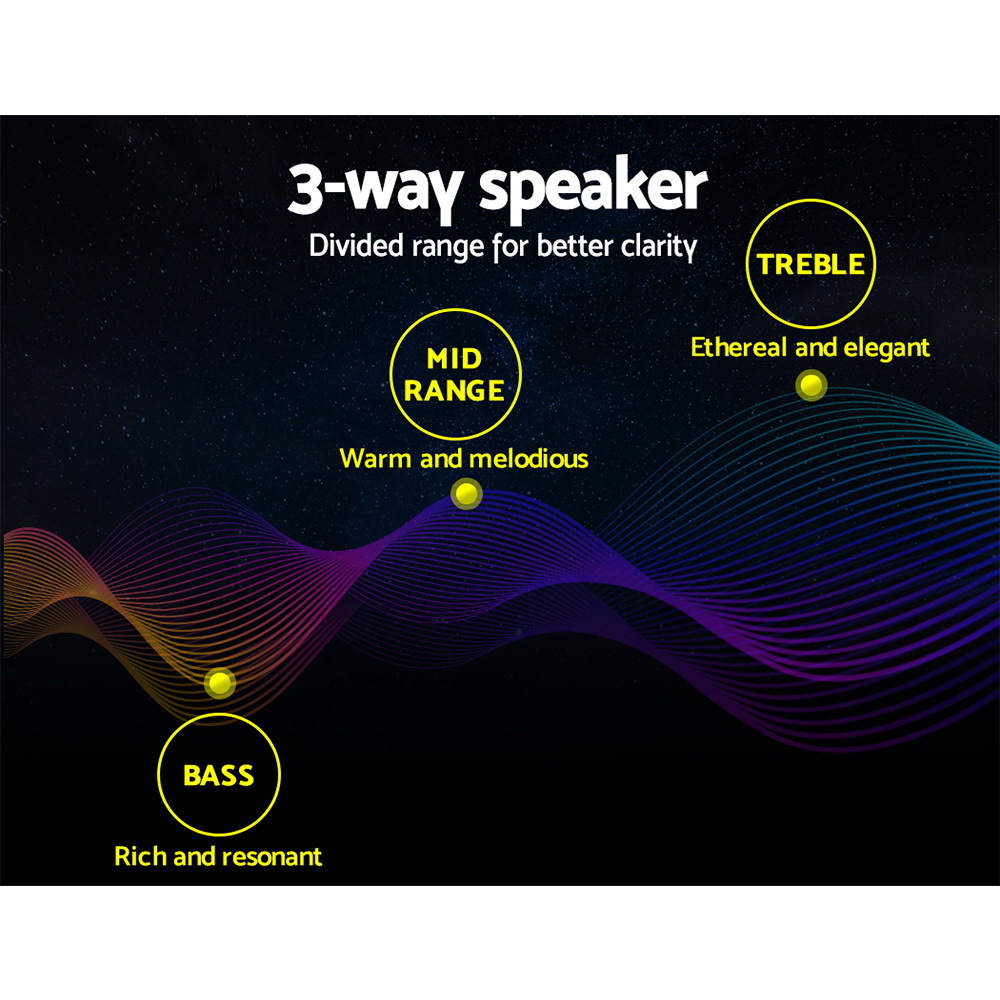 3-way speaker
Divided range for better clarity

TREBLE
Ethereal and elegant

MID RANGE
Warm and melodious

BASS
Rich and resonant